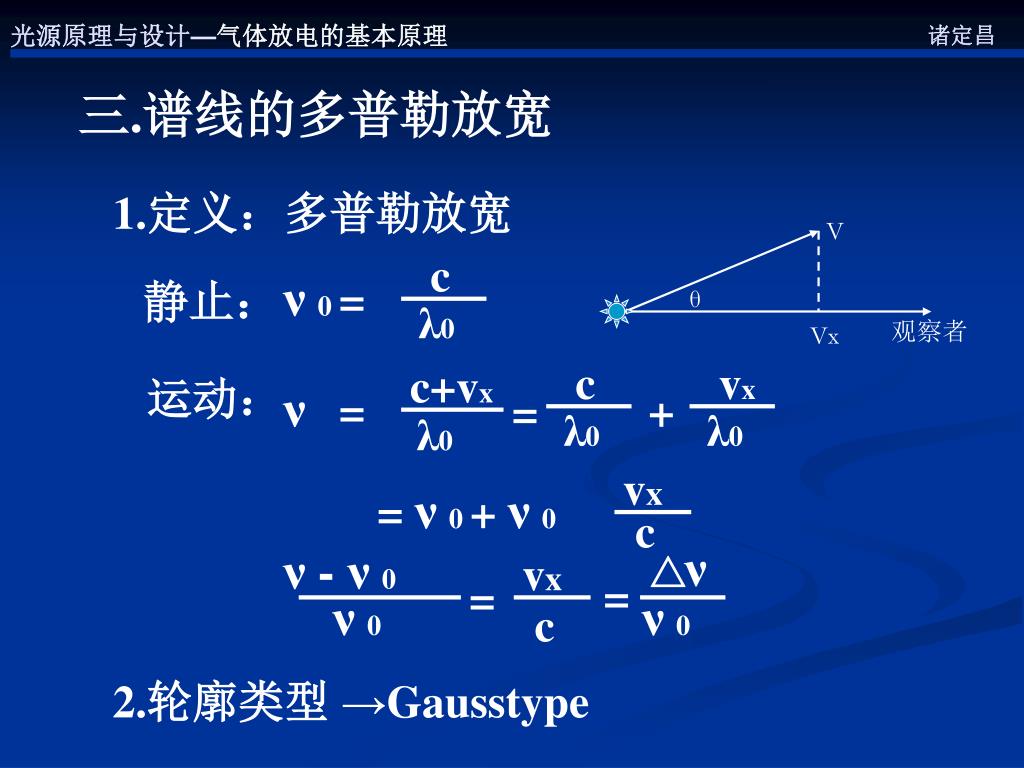 光源原理与设计—气体放电的基本原理

诸定昌

三.谱线的多普勒放宽

1.定义：多普勒放宽

静止：$\nu_0 = \frac{c}{\lambda_0}$

V

θ

Vx

观察者

运动：$\nu = \frac{c+v_x}{\lambda_0} = \frac{c}{\lambda_0} + \frac{v_x}{\lambda_0}$

$= \nu_0 + \nu_0 \frac{v_x}{c}$

$\frac{\nu - \nu_0}{\nu_0} = \frac{v_x}{c} = \frac{\triangle\nu}{\nu_0}$

2.轮廓类型 →Gausstype